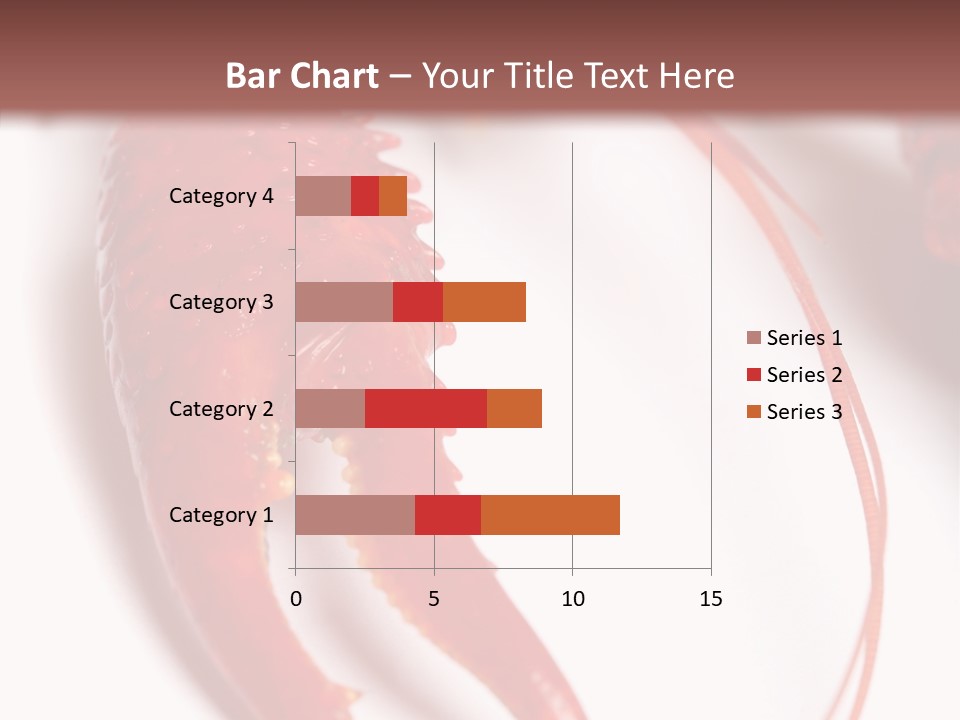 Bar Chart – Your Title Text Here

Category 4
Category 3
Category 2
Category 1

0
5
10
15

Series 1
Series 2
Series 3